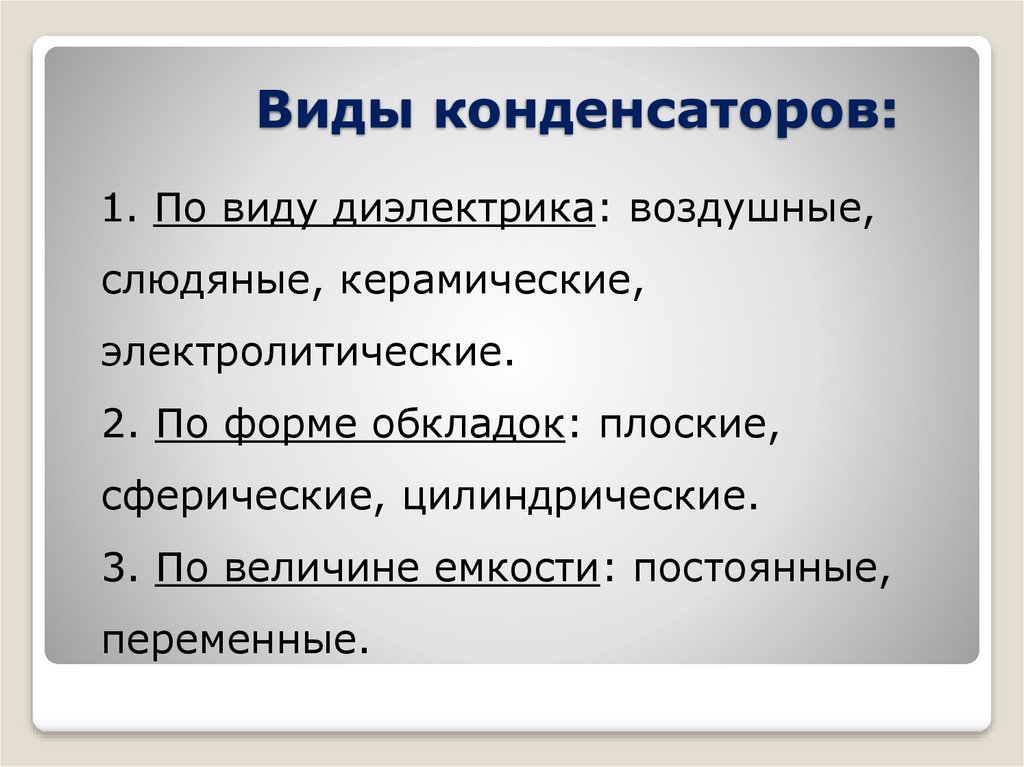 Виды конденсаторов:

1. По виду диэлектрика: воздушные, слюдяные, керамические, электролитические.

2. По форме обкладок: плоские, сферические, цилиндрические.

3. По величине емкости: постоянные, переменные.